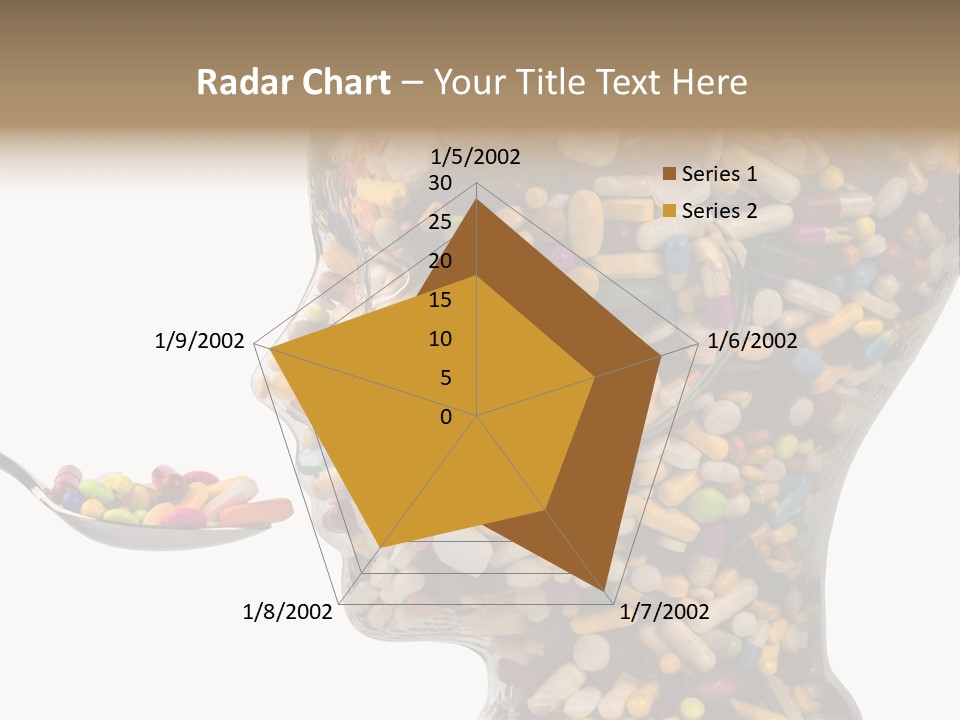 Radar Chart – Your Title Text Here

1/5/2002
30
25
20
15
10
5
0
1/6/2002
1/7/2002
1/8/2002
1/9/2002

Series 1
Series 2